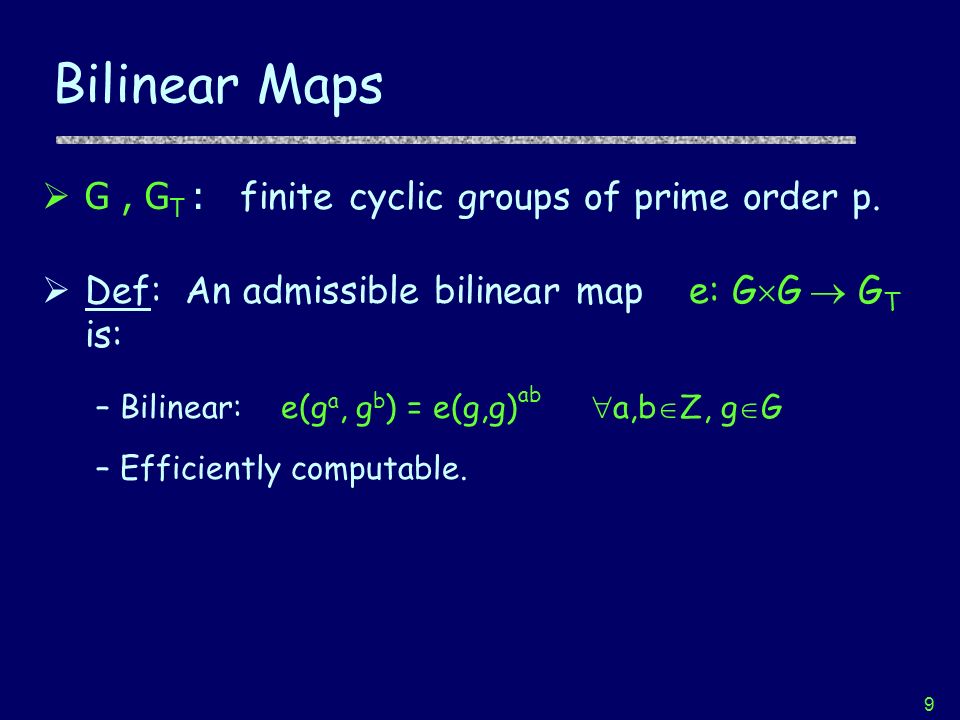 Bilinear Maps

➢ $G$ , $G_T$ : finite cyclic groups of prime order p.

➢ Def: An admissible bilinear map $e: G \times G \rightarrow G_T$ is:

– Bilinear: $e(g^a, g^b) = e(g,g)^{ab}$ $\forall a,b \in Z, g \in G$

– Efficiently computable.

9